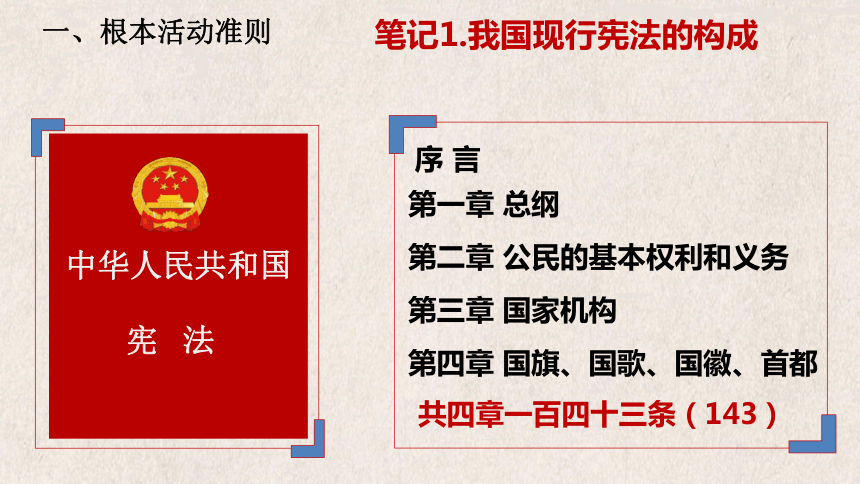 一、根本活动准则

笔记1.我国现行宪法的构成

中华人民共和国

宪 法

序 言

第一章 总纲

第二章 公民的基本权利和义务

第三章 国家机构

第四章 国旗、国歌、国徽、首都

共四章一百四十三条（143）